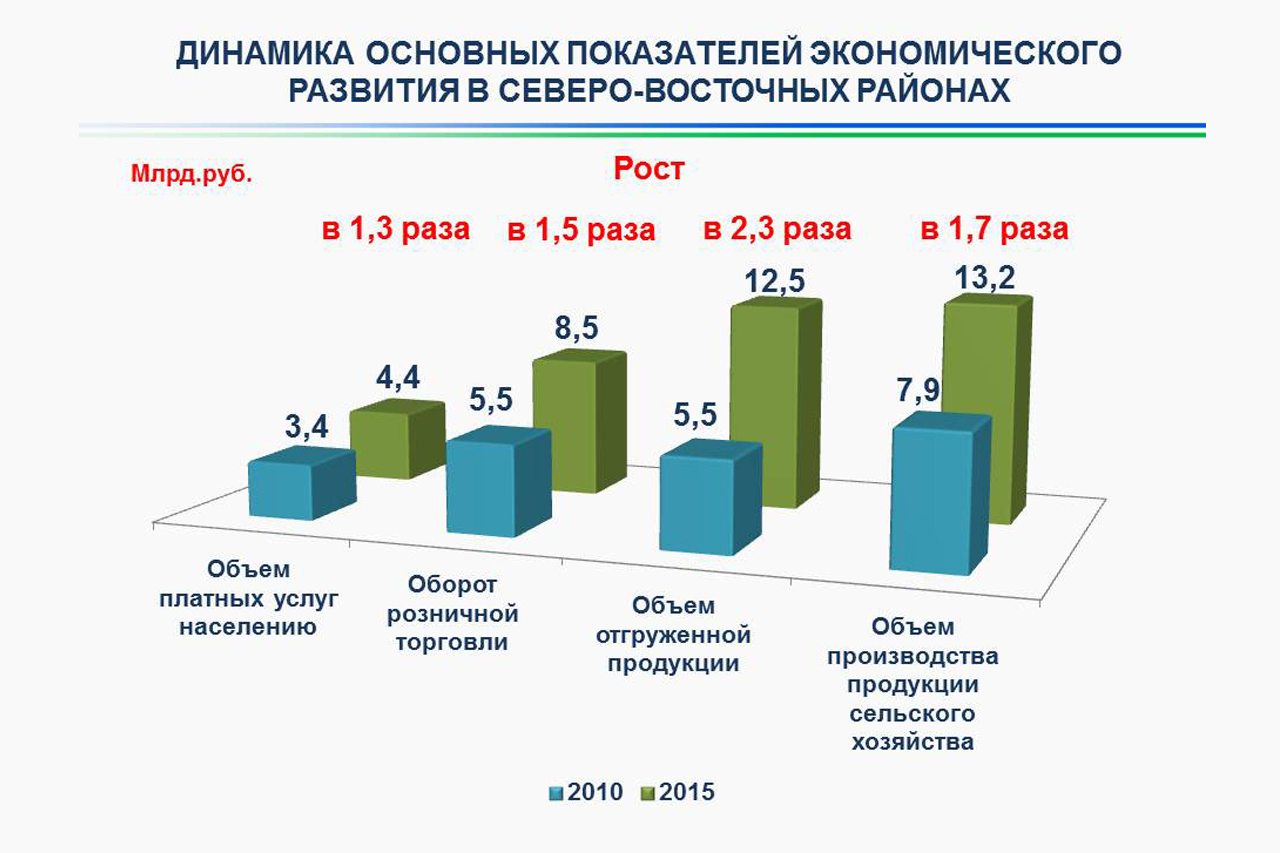 ДИНАМИКА ОСНОВНЫХ ПОКАЗАТЕЛЕЙ ЭКОНОМИЧЕСКОГО РАЗВИТИЯ В СЕВЕРО-ВОСТОЧНЫХ РАЙОНАХ

Млрд.руб.

Рост

в 1,3 раза в 1,5 раза в 2,3 раза в 1,7 раза

3,4
4,4
5,5
8,5
5,5
12,5
7,9
13,2

Объем платных услуг населению

Оборот розничной торговли

Объем отгруженной продукции

Объем производства продукции сельского хозяйства

2010 2015